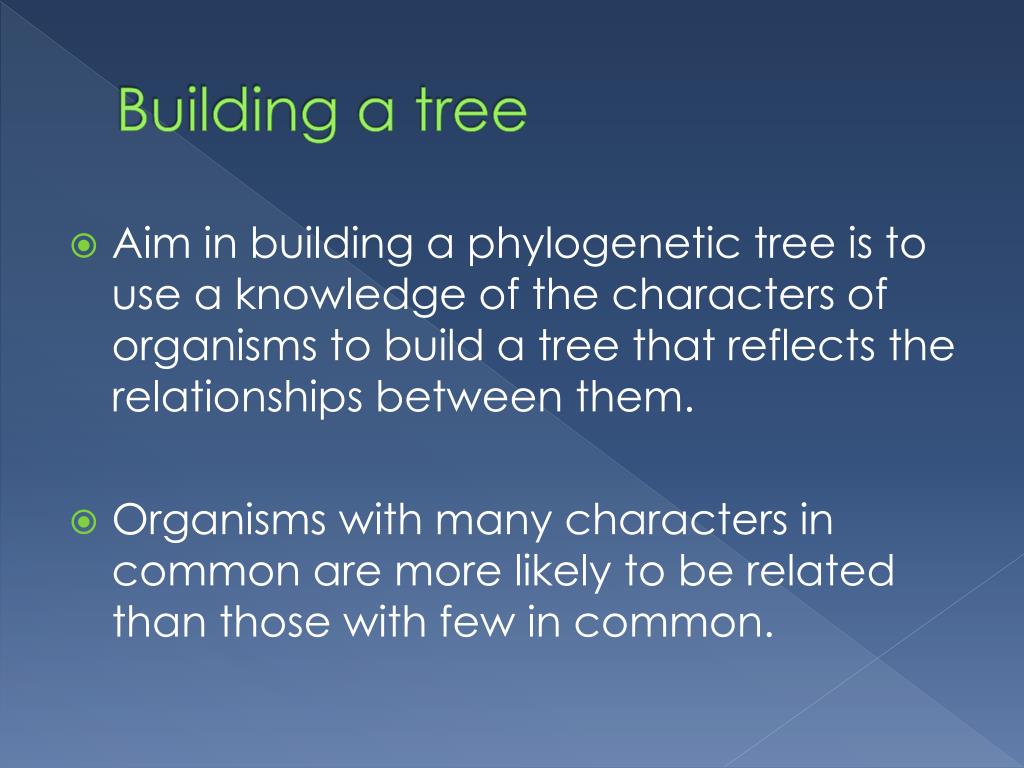 Building a tree

Aim in building a phylogenetic tree is to use a knowledge of the characters of organisms to build a tree that reflects the relationships between them.

Organisms with many characters in common are more likely to be related than those with few in common.